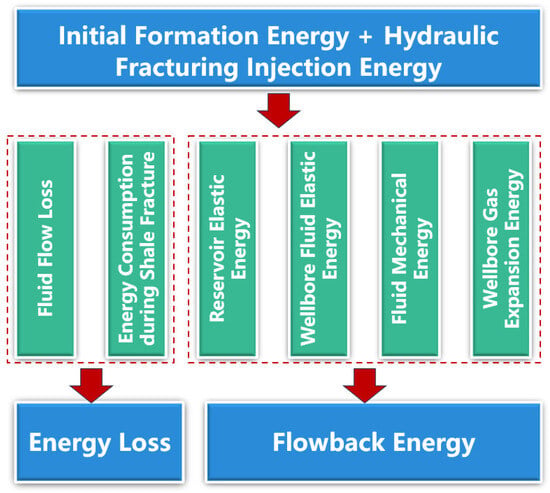 Initial Formation Energy + Hydraulic Fracturing Injection Energy

Fluid Flow Loss

Energy Consumption during Shale Fracture

Reservoir Elastic Energy

Wellbore Fluid Elastic Energy

Fluid Mechanical Energy

Wellbore Gas Expansion Energy

Energy Loss

Flowback Energy